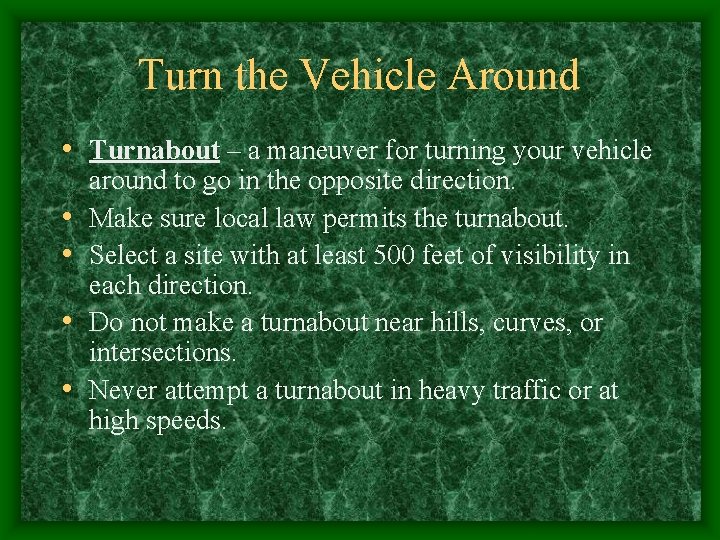 Turn the Vehicle Around

• Turnabout – a maneuver for turning your vehicle around to go in the opposite direction.
• Make sure local law permits the turnabout.
• Select a site with at least 500 feet of visibility in each direction.
• Do not make a turnabout near hills, curves, or intersections.
• Never attempt a turnabout in heavy traffic or at high speeds.